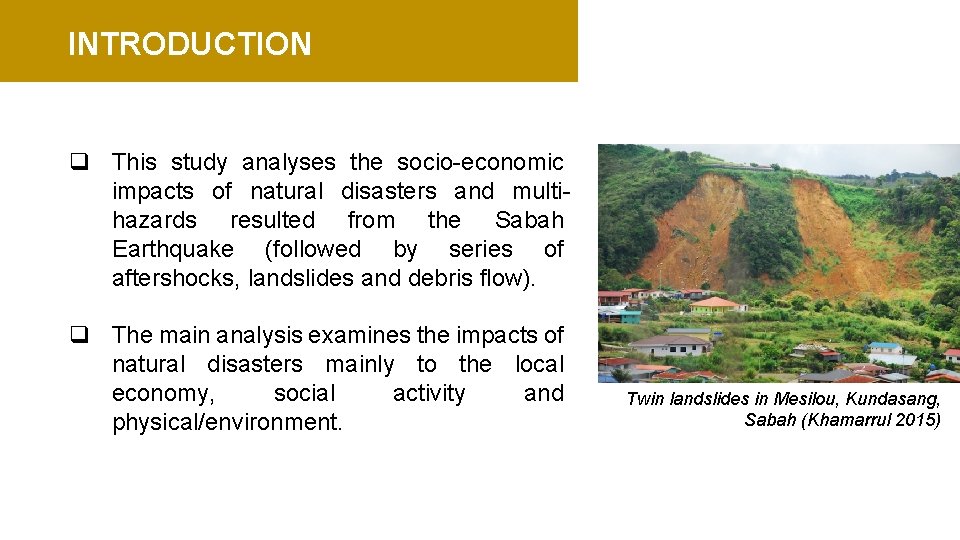 INTRODUCTION

❑ This study analyses the socio-economic impacts of natural disasters and multi-hazards resulted from the Sabah Earthquake (followed by series of aftershocks, landslides and debris flow).

❑ The main analysis examines the impacts of natural disasters mainly to the local economy, social activity and physical/environment.

Twin landslides in Mesilou, Kundasang, Sabah (Khamarrul 2015)